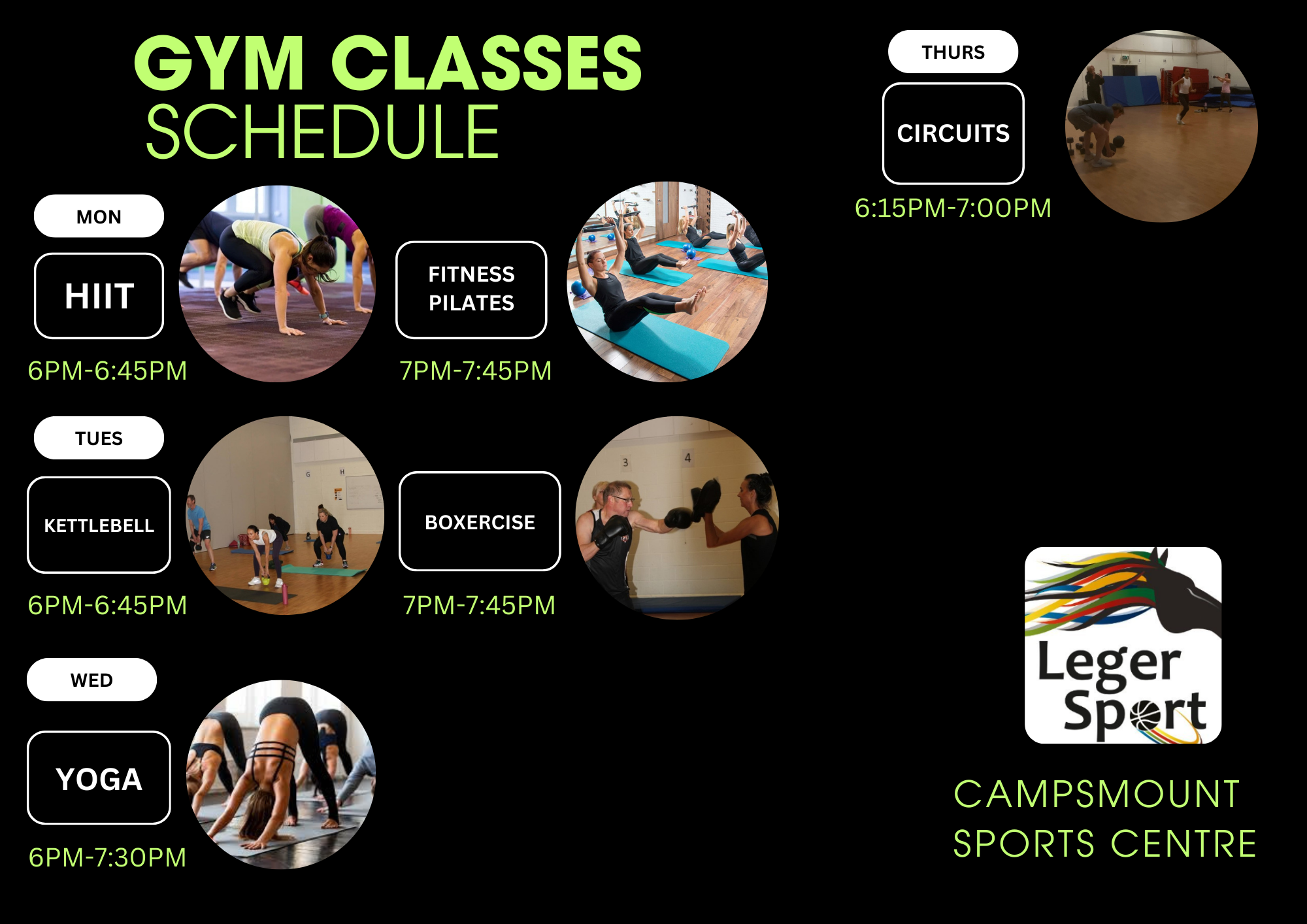 GYM CLASSES
SCHEDULE

MON

HIIT

6PM-6:45PM

FITNESS PILATES

7PM-7:45PM

TUES

KETTLEBELL

6PM-6:45PM

BOXERCISE

7PM-7:45PM

WED

YOGA

6PM-7:30PM

THURS

CIRCUITS

6:15PM-7:00PM

Leger Sport

CAMPSMOUNT
SPORTS CENTRE